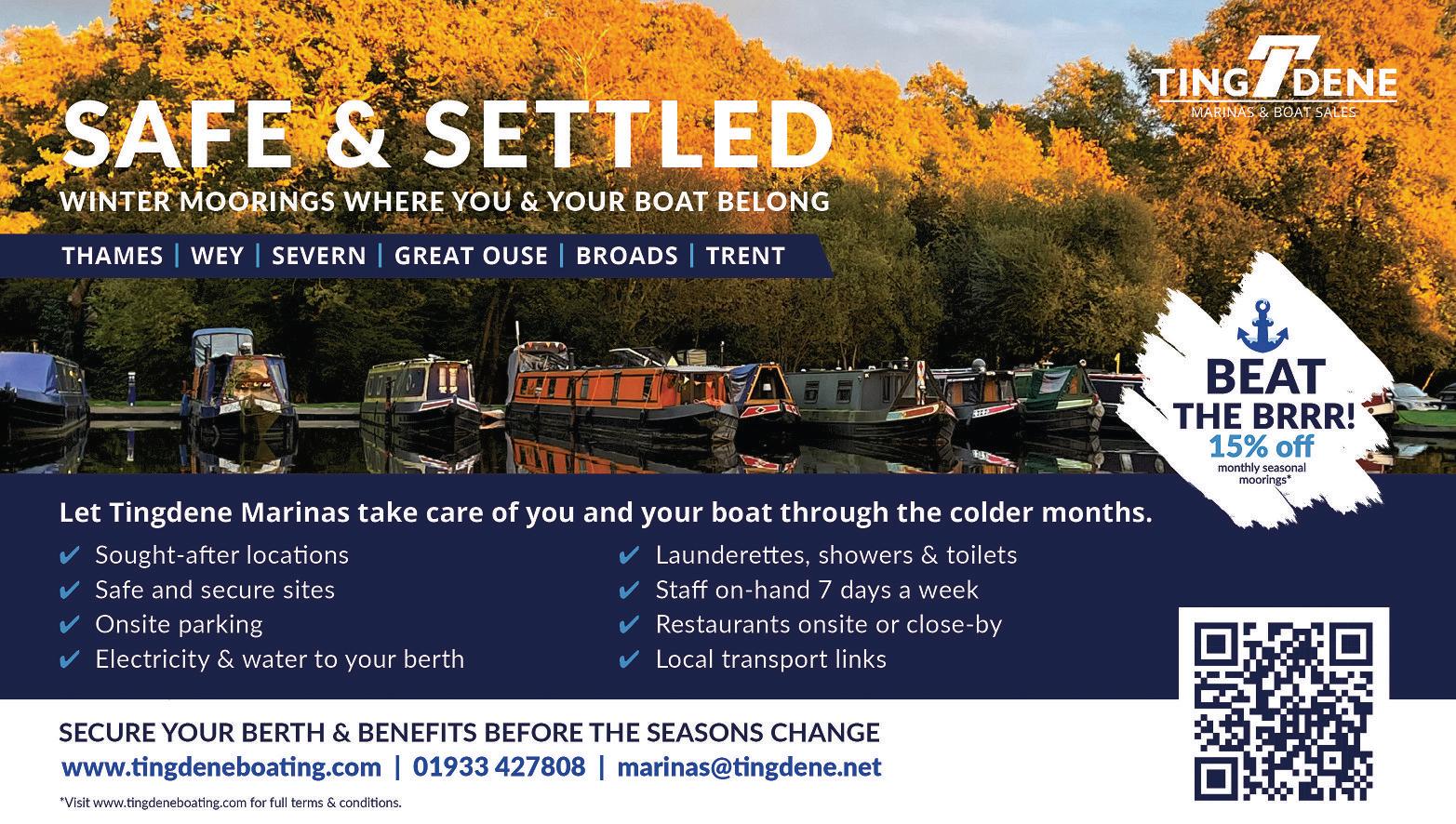 TING DENE
MARINAS & BOAT SALES

SAFE & SETTLED
WINTER MOORINGS WHERE YOU & YOUR BOAT BELONG

THAMES | WEY | SEVERN | GREAT OUSE | BROADS | TRENT

BEAT THE BRRR!
15% off
monthly seasonal moorings*

Let Tingdene Marinas take care of you and your boat through the colder months.

✔ Sought-after locations
✔ Safe and secure sites
✔ Onsite parking
✔ Electricity & water to your berth

✔ Launderettes, showers & toilets
✔ Staff on-hand 7 days a week
✔ Restaurants onsite or close-by
✔ Local transport links

SECURE YOUR BERTH & BENEFITS BEFORE THE SEASONS CHANGE
www.tingdeneboating.com | 01933 427808 | marinas@tingdene.net

*Visit www.tingdeneboating.com for full terms & conditions.